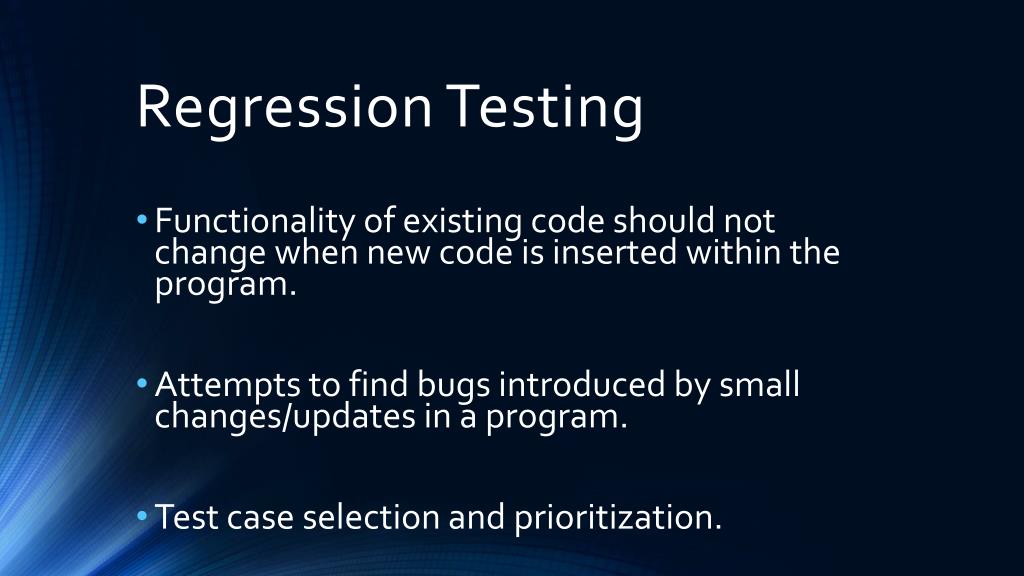 Regression Testing

• Functionality of existing code should not change when new code is inserted within the program.

• Attempts to find bugs introduced by small changes/updates in a program.

• Test case selection and prioritization.